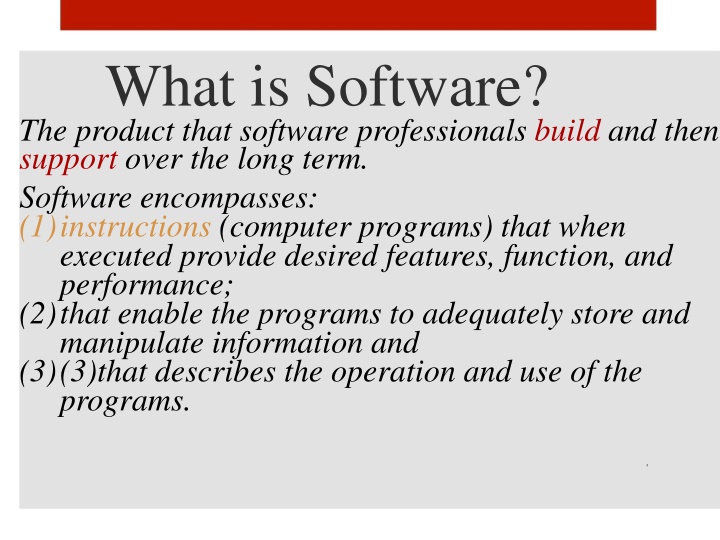 What is Software?

The product that software professionals build and then support over the long term.

Software encompasses:
(1) instructions (computer programs) that when executed provide desired features, function, and performance;
(2) that enable the programs to adequately store and manipulate information and
(3) (3)that describes the operation and use of the programs.